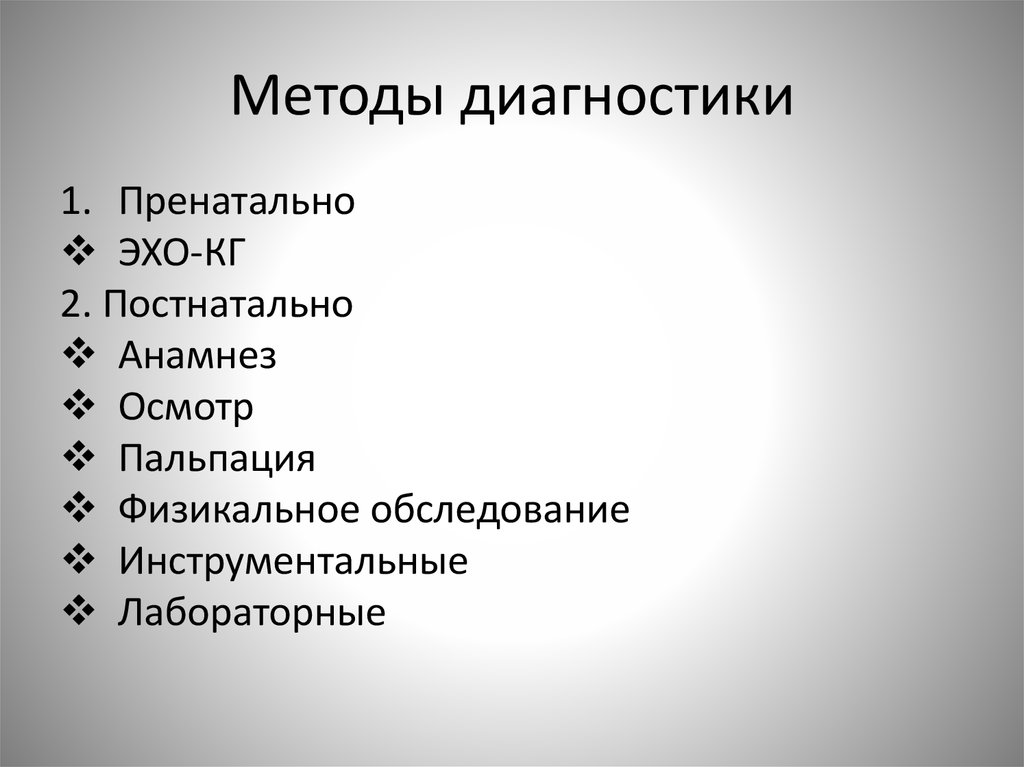 Методы диагностики

1. Пренатально
❖ ЭХО-КГ
2. Постнатально
❖ Анамнез
❖ Осмотр
❖ Пальпация
❖ Физикальное обследование
❖ Инструментальные
❖ Лабораторные